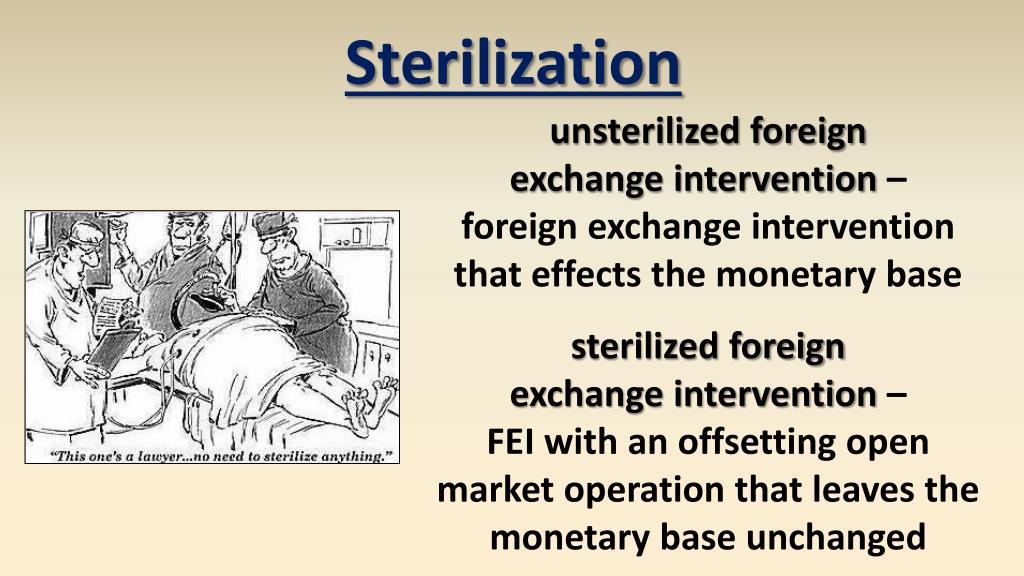 Sterilization

unsterilized foreign exchange intervention – foreign exchange intervention that effects the monetary base

sterilized foreign exchange intervention – FEI with an offsetting open market operation that leaves the monetary base unchanged

"This one's a lawyer...no need to sterilize anything."